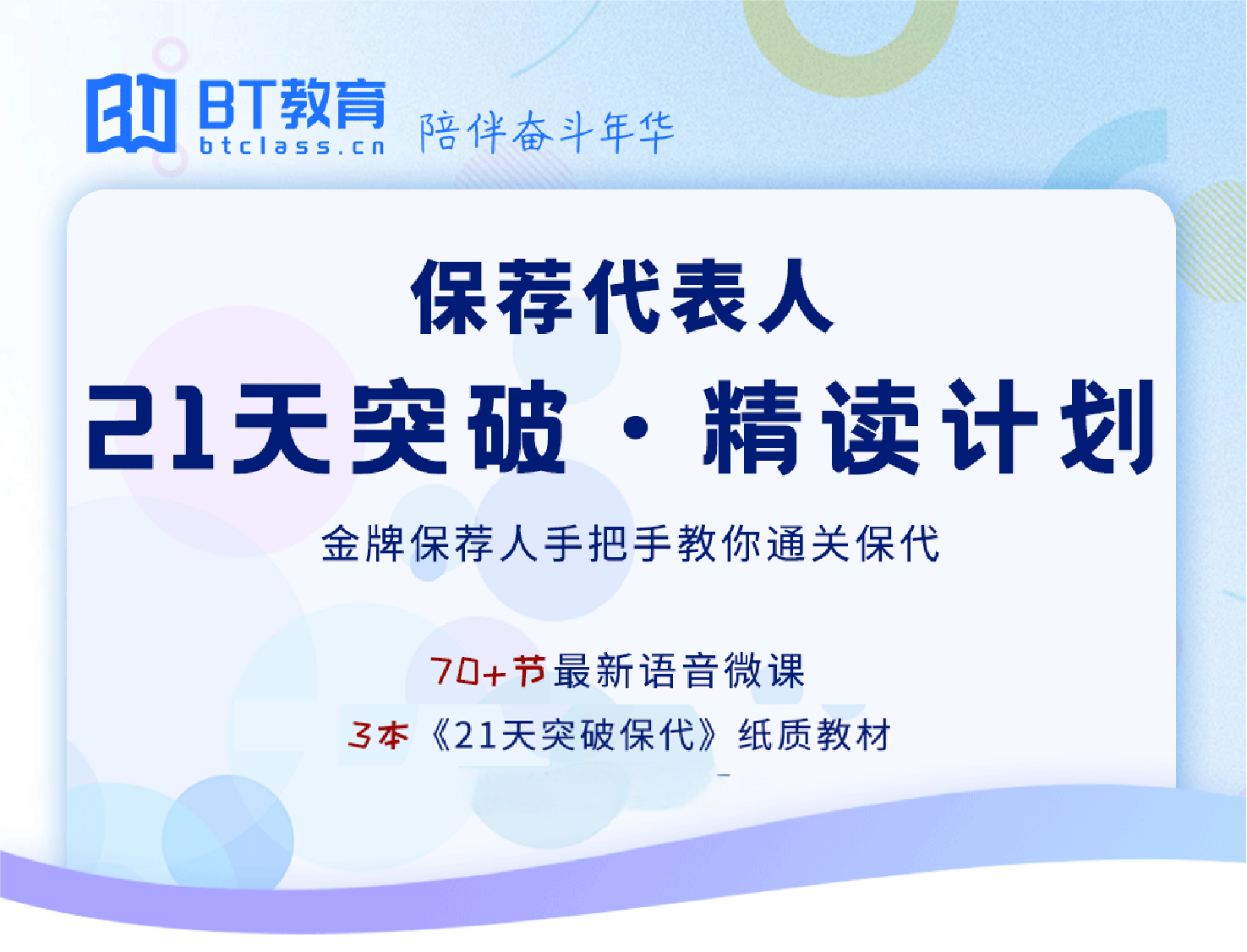 BT教育
btclass.cn
陪伴奋斗年华

保荐代表人
21天突破 · 精读计划

金牌保荐人手把手教你通关保代

70+节最新语音微课
3本《21天突破保代》纸质教材